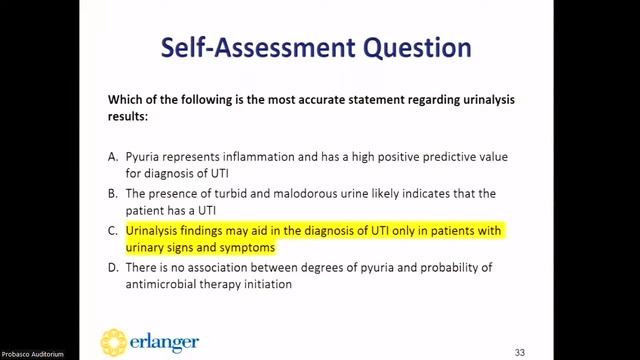 Self-Assessment Question

Which of the following is the most accurate statement regarding urinalysis results:

A. Pyuria represents inflammation and has a high positive predictive value for diagnosis of UTI
B. The presence of turbid and malodorous urine likely indicates that the patient has a UTI
C. Urinalysis findings may aid in the diagnosis of UTI only in patients with urinary signs and symptoms
D. There is no association between degrees of pyuria and probability of antimicrobial therapy initiation

erlanger

33

Probasco Auditorium